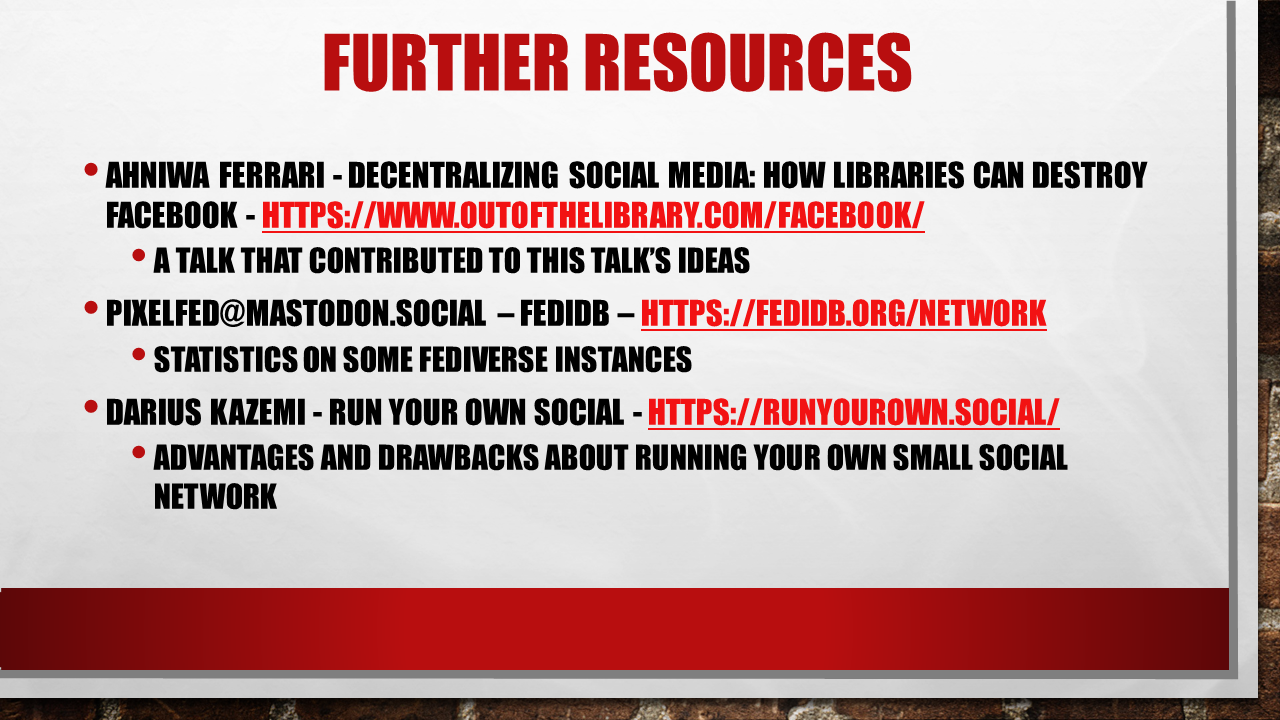 FURTHER RESOURCES

• AHNIWA FERRARI - DECENTRALIZING SOCIAL MEDIA: HOW LIBRARIES CAN DESTROY FACEBOOK - HTTPS://WWW.OUTOFTHELIBRARY.COM/FACEBOOK/
 • A TALK THAT CONTRIBUTED TO THIS TALK'S IDEAS
• PIXELFED@MASTODON.SOCIAL – FEDIDB – HTTPS://FEDIDB.ORG/NETWORK
 • STATISTICS ON SOME FEDIVERSE INSTANCES
• DARIUS KAZEMI - RUN YOUR OWN SOCIAL - HTTPS://RUNYOUROWN.SOCIAL/
 • ADVANTAGES AND DRAWBACKS ABOUT RUNNING YOUR OWN SMALL SOCIAL NETWORK